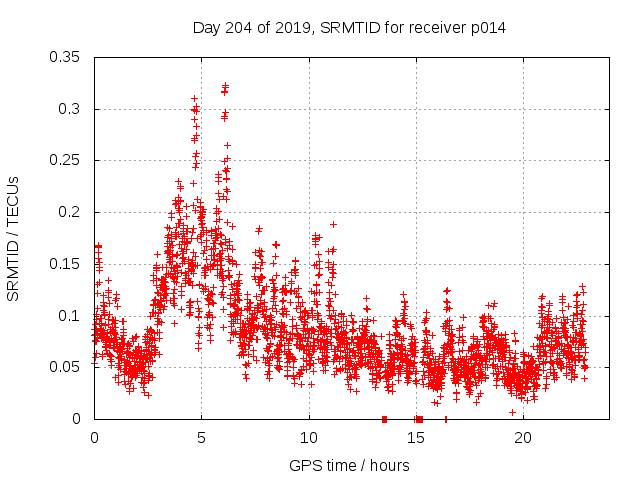 Day 204 of 2019, SRMTID for receiver p014

SRMTID / TECUs

0.35
0.3
0.25
0.2
0.15
0.1
0.05
0

0
5
10
15
20

GPS time / hours